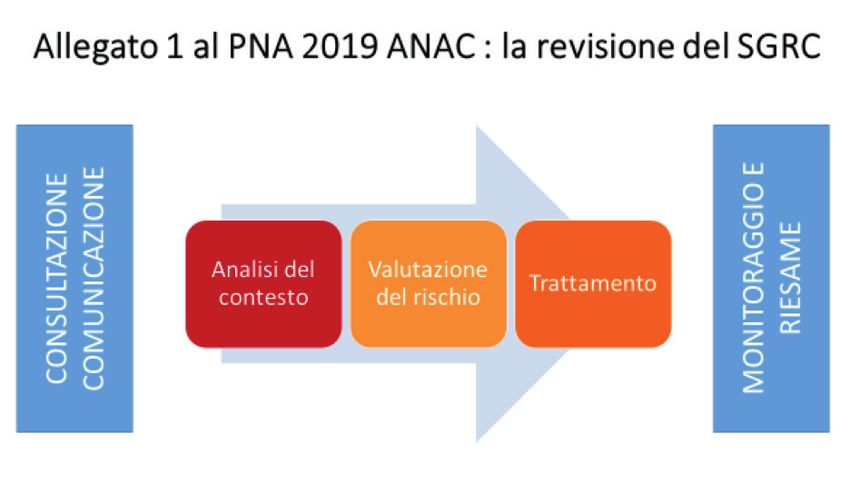 Allegato 1 al PNA 2019 ANAC : la revisione del SGRC

CONSULTAZIONE
COMUNICAZIONE

Analisi del contesto

Valutazione del rischio

Trattamento

MONITORAGGIO E
RIESAME